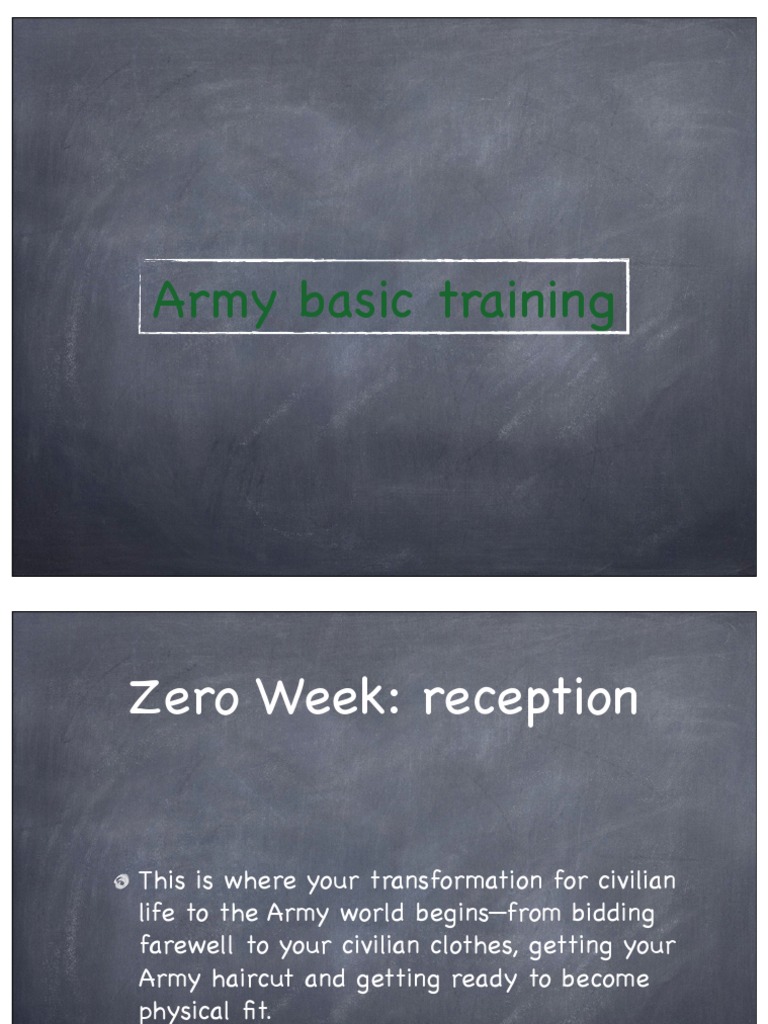 Army basic training

Zero Week: reception

This is where your transformation for civilian life to the Army world begins—from bidding farewell to your civilian clothes, getting your Army haircut and getting ready to become physical fit.